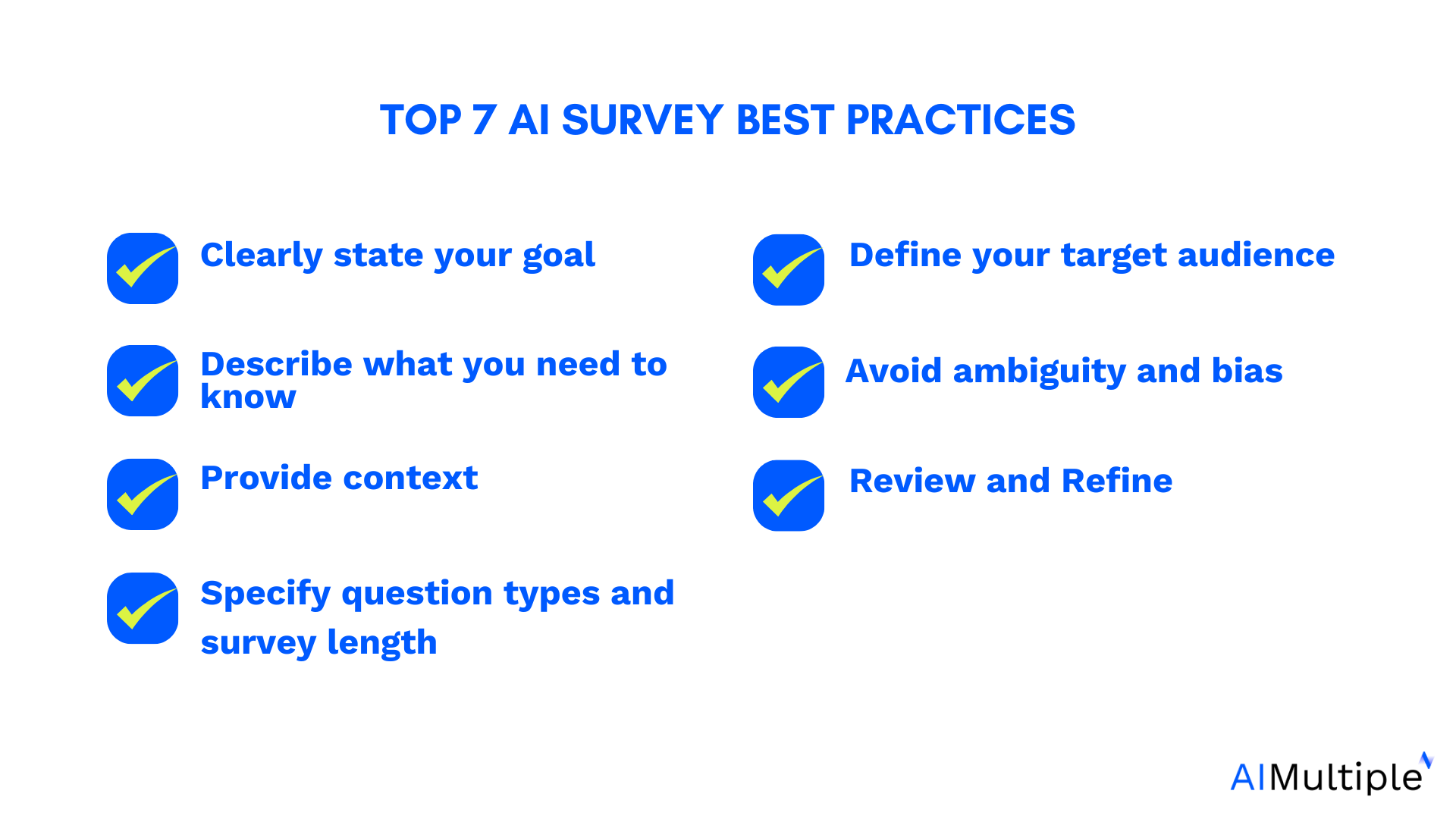 TOP 7 AI SURVEY BEST PRACTICES

Clearly state your goal

Describe what you need to know

Provide context

Specify question types and survey length

Define your target audience

Avoid ambiguity and bias

Review and Refine

AIMultiple